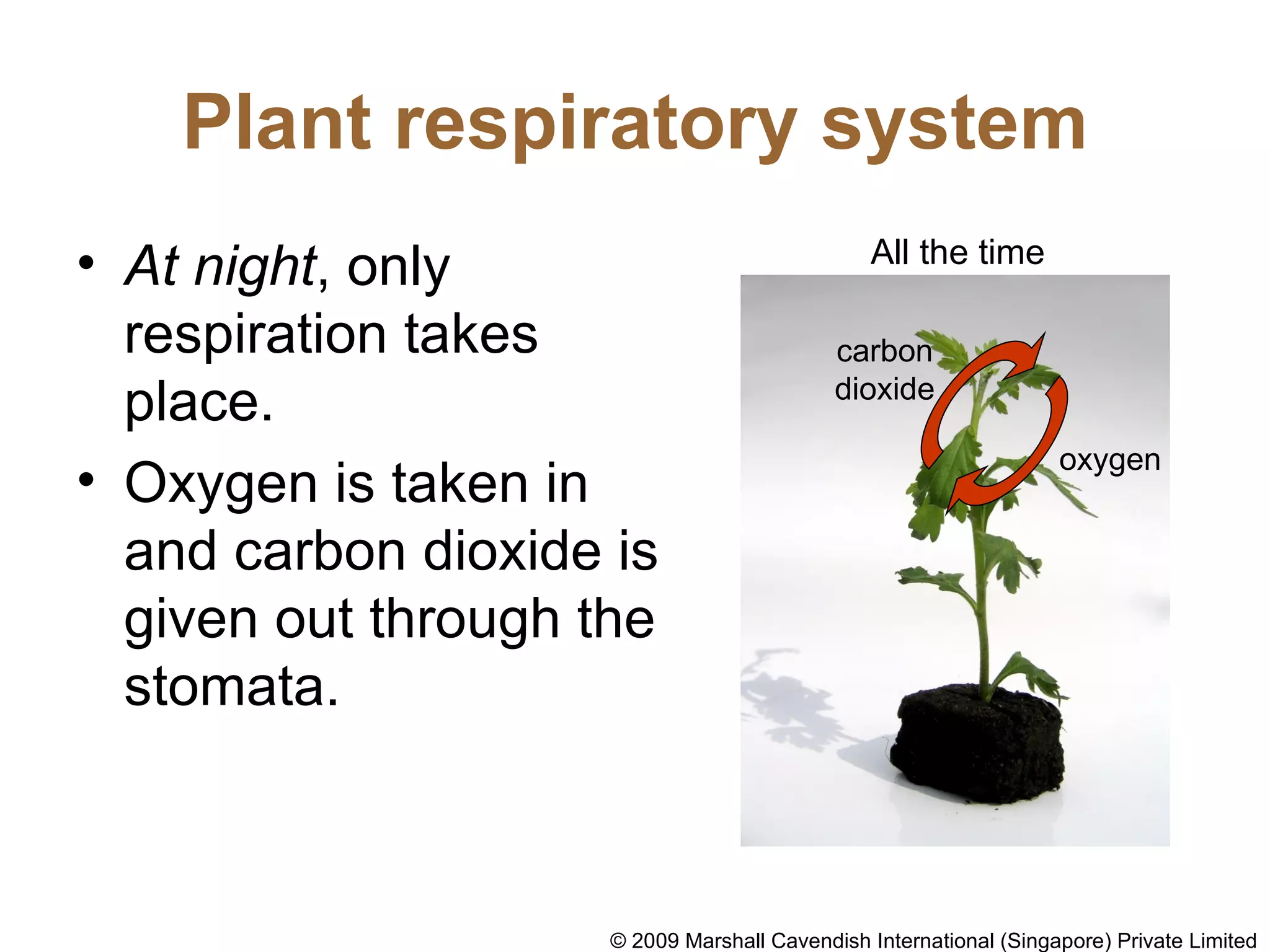 Plant respiratory system

• At night, only respiration takes place.

• Oxygen is taken in and carbon dioxide is given out through the stomata.

All the time

carbon dioxide

oxygen

© 2009 Marshall Cavendish International (Singapore) Private Limited